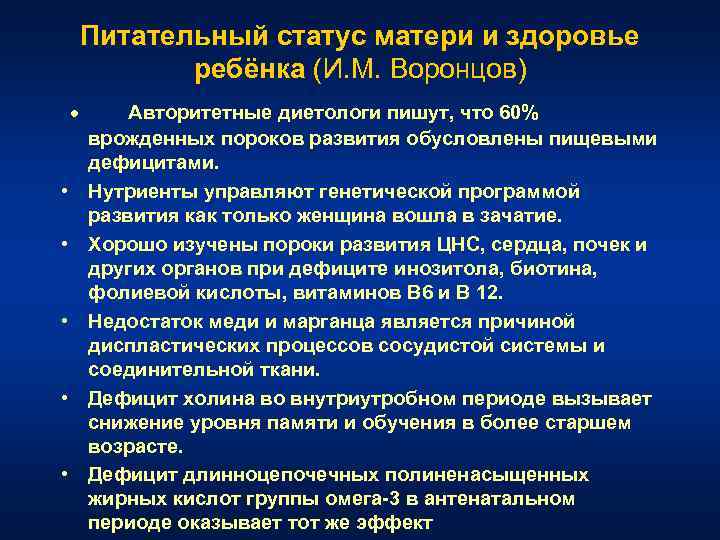 Питательный статус матери и здоровье ребёнка (И.М. Воронцов)

• Авторитетные диетологи пишут, что 60% врожденных пороков развития обусловлены пищевыми дефицитами.
• Нутриенты управляют генетической программой развития как только женщина вошла в зачатие.
• Хорошо изучены пороки развития ЦНС, сердца, почек и других органов при дефиците инозитола, биотина, фолиевой кислоты, витаминов В6 и В 12.
• Недостаток меди и марганца является причиной диспластических процессов сосудистой системы и соединительной ткани.
• Дефицит холина во внутриутробном периоде вызывает снижение уровня памяти и обучения в более старшем возрасте.
• Дефицит длинноцепочечных полиненасыщенных жирных кислот группы омега-3 в антенатальном периоде оказывает тот же эффект